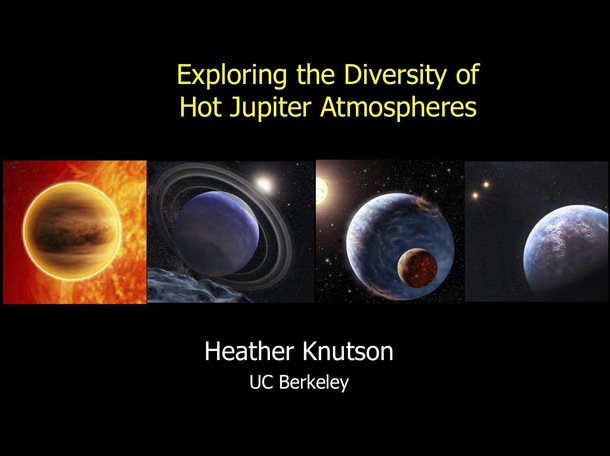 Exploring the Diversity of Hot Jupiter Atmospheres

Heather Knutson
UC Berkeley